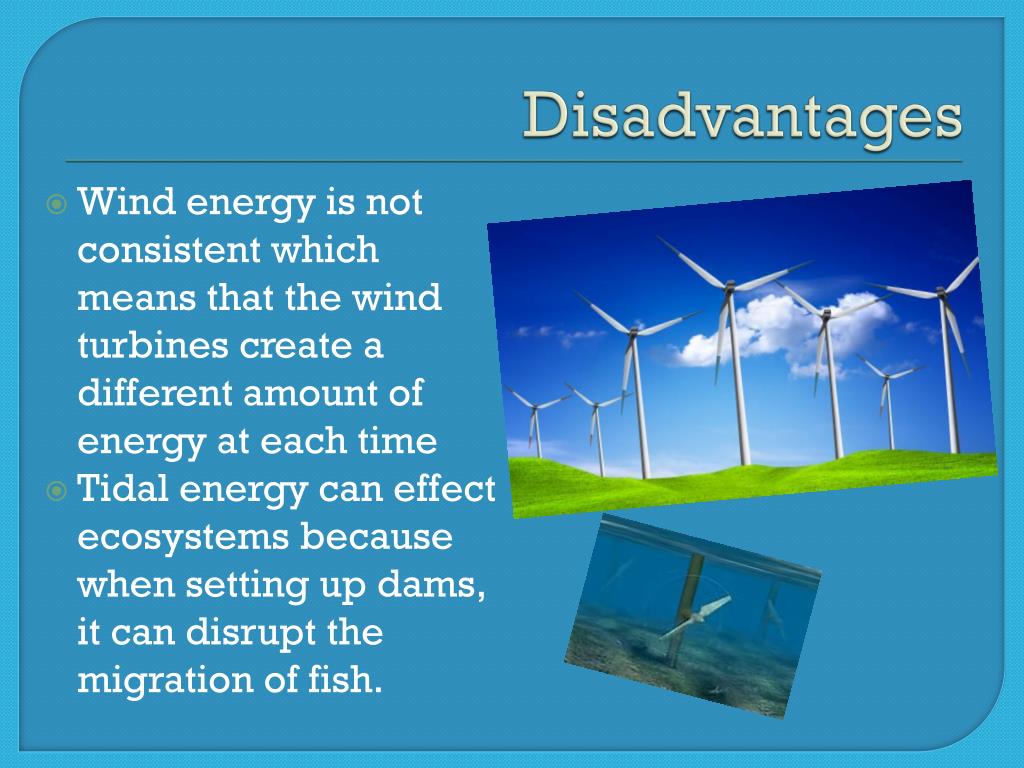 Disadvantages

Wind energy is not consistent which means that the wind turbines create a different amount of energy at each time

Tidal energy can effect ecosystems because when setting up dams, it can disrupt the migration of fish.